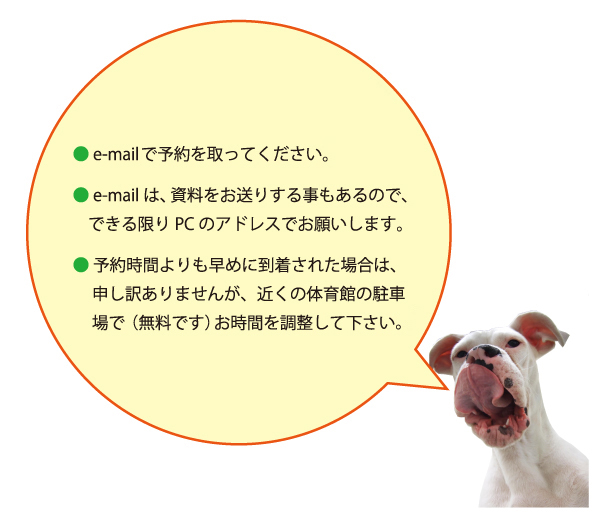 ● e-mailで予約を取ってください。

● e-mail は、資料をお送りする事もあるので、できる限り PC のアドレスでお願いします。

● 予約時間よりも早めに到着された場合は、申し訳ありませんが、近くの体育館の駐車場で（無料です）お時間を調整して下さい。